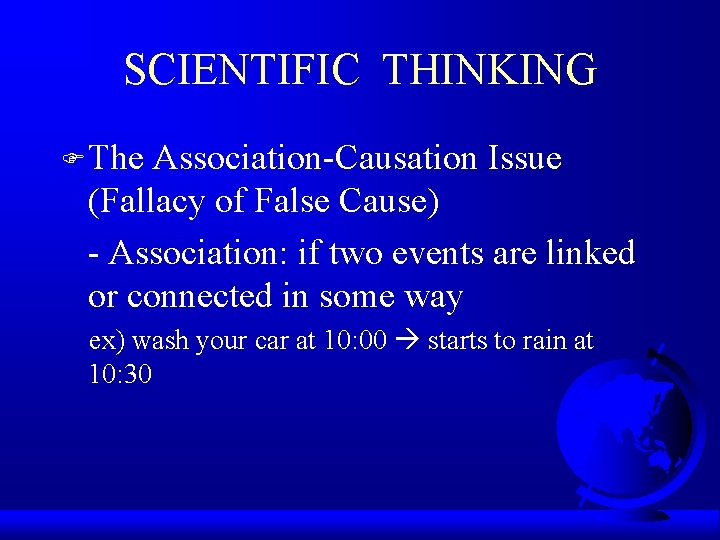 SCIENTIFIC THINKING

The Association-Causation Issue (Fallacy of False Cause)

- Association: if two events are linked or connected in some way

ex) wash your car at 10:00 → starts to rain at 10:30